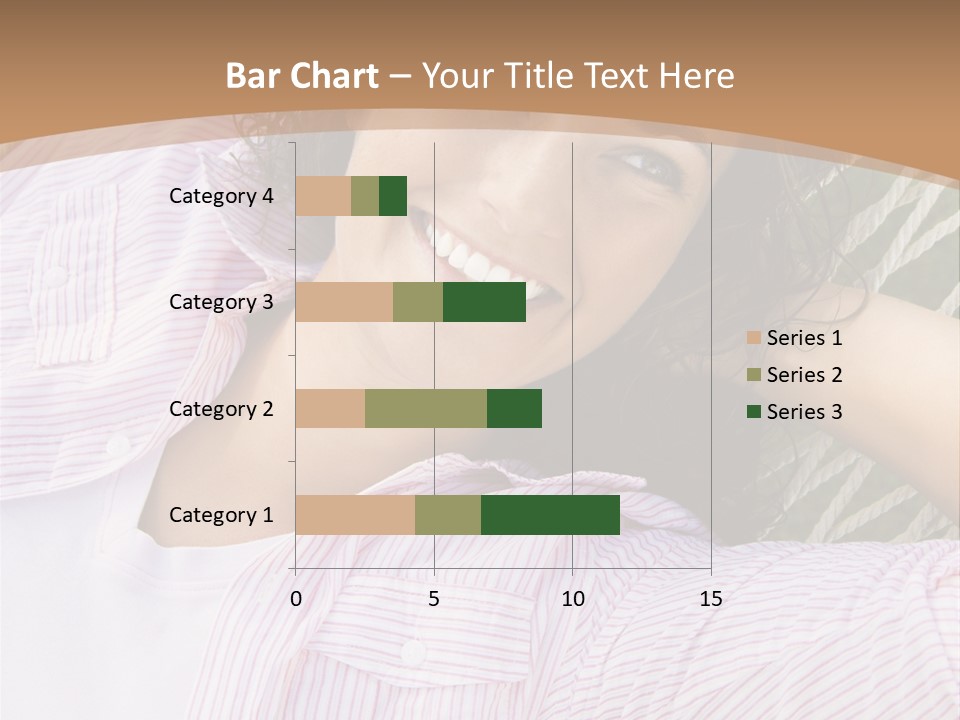 Bar Chart – Your Title Text Here

Category 4
Category 3
Category 2
Category 1

0
5
10
15

Series 1
Series 2
Series 3